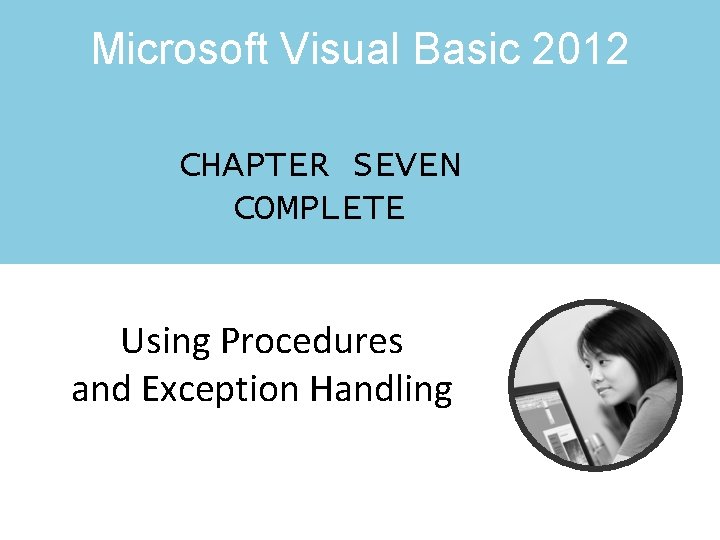 Microsoft Visual Basic 2012

CHAPTER SEVEN
COMPLETE

Using Procedures
and Exception Handling